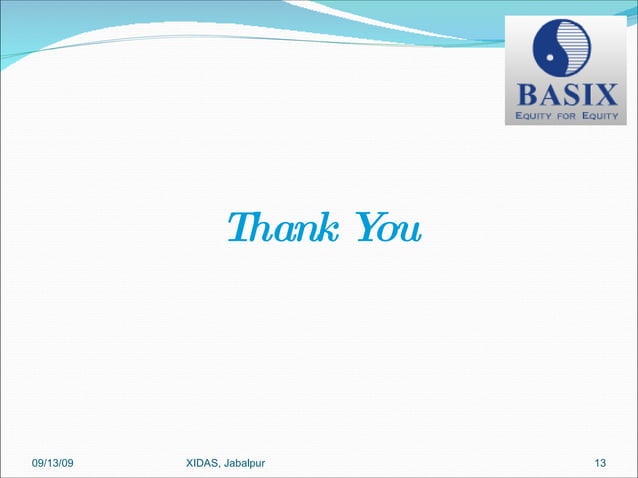 BASIX
EQUITY FOR EQUITY

Thank You

09/13/09

XIDAS, Jabalpur

13